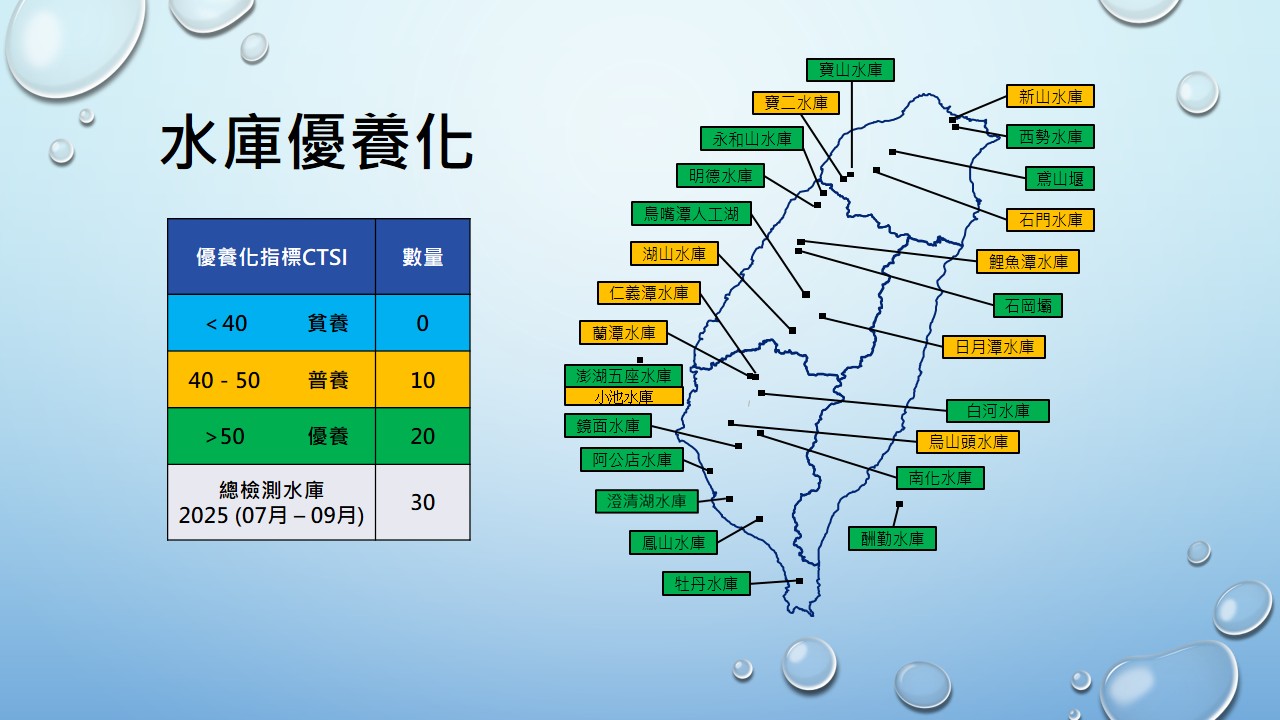 水庫優養化

| 優養化指標CTSI | 數量 |
|---|---|
| <40 貧養 | 0 |
| 40 - 50 普養 | 10 |
| >50 優養 | 20 |
| 總檢測水庫 2025 (07月 – 09月) | 30 |

寶山水庫
寶二水庫
永和山水庫
明德水庫
鳥嘴潭人工湖
湖山水庫
仁義潭水庫
蘭潭水庫
澎湖五座水庫
小池水庫
鏡面水庫
阿公店水庫
澄清湖水庫
鳳山水庫
牡丹水庫
新山水庫
西勢水庫
鳶山堰
石門水庫
鯉魚潭水庫
石岡壩
日月潭水庫
白河水庫
烏山頭水庫
南化水庫
酬勤水庫